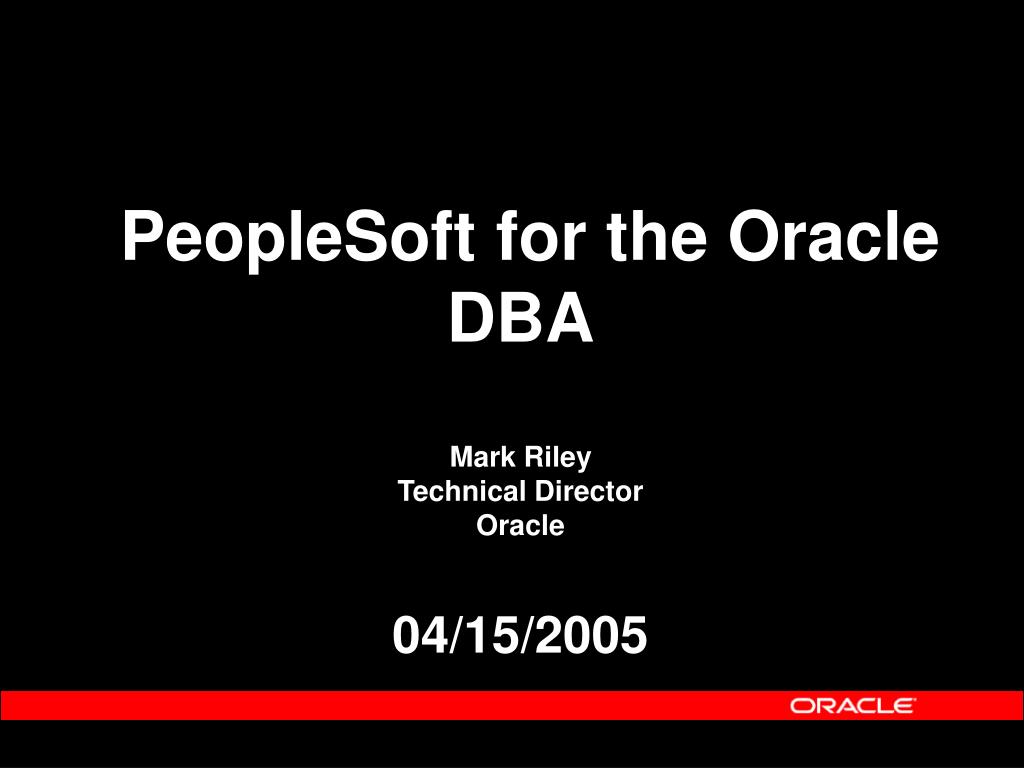 PeopleSoft for the Oracle DBA

Mark Riley
Technical Director
Oracle

04/15/2005

ORACLE